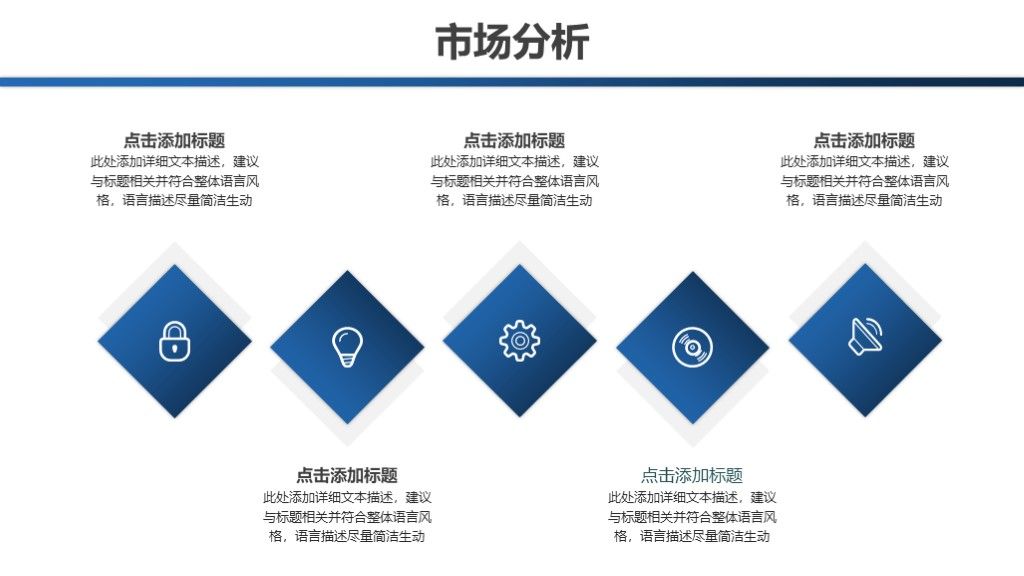 市场分析

点击添加标题
此处添加详细文本描述，建议与标题相关并符合整体语言风格，语言描述尽量简洁生动

点击添加标题
此处添加详细文本描述，建议与标题相关并符合整体语言风格，语言描述尽量简洁生动

点击添加标题
此处添加详细文本描述，建议与标题相关并符合整体语言风格，语言描述尽量简洁生动

点击添加标题
此处添加详细文本描述，建议与标题相关并符合整体语言风格，语言描述尽量简洁生动

点击添加标题
此处添加详细文本描述，建议与标题相关并符合整体语言风格，语言描述尽量简洁生动